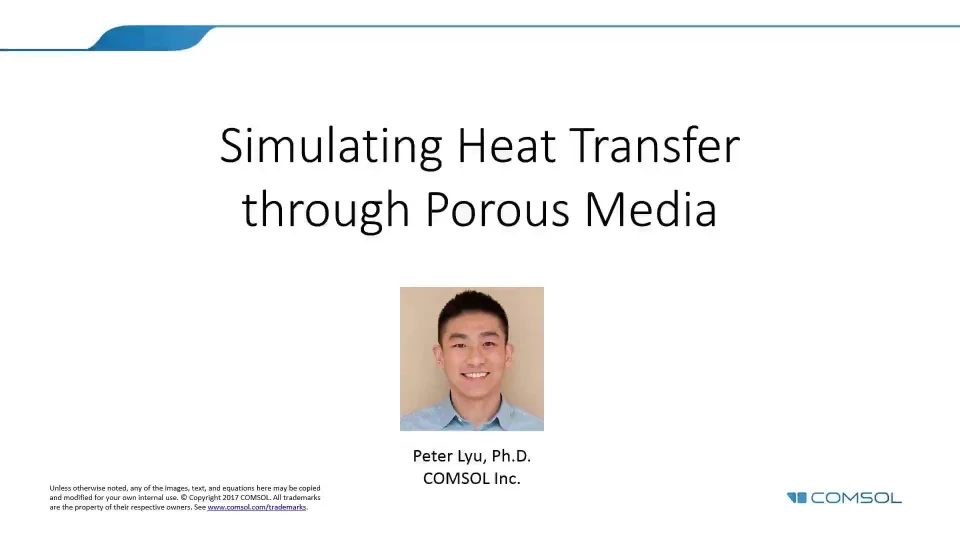 Simulating Heat Transfer through Porous Media

Peter Lyu, Ph.D.
COMSOL Inc.

Unless otherwise noted, any of the images, text, and equations here may be copied and modified for your own internal use. © Copyright 2017 COMSOL. All trademarks are the property of their respective owners. See www.comsol.com/trademarks.

COMSOL